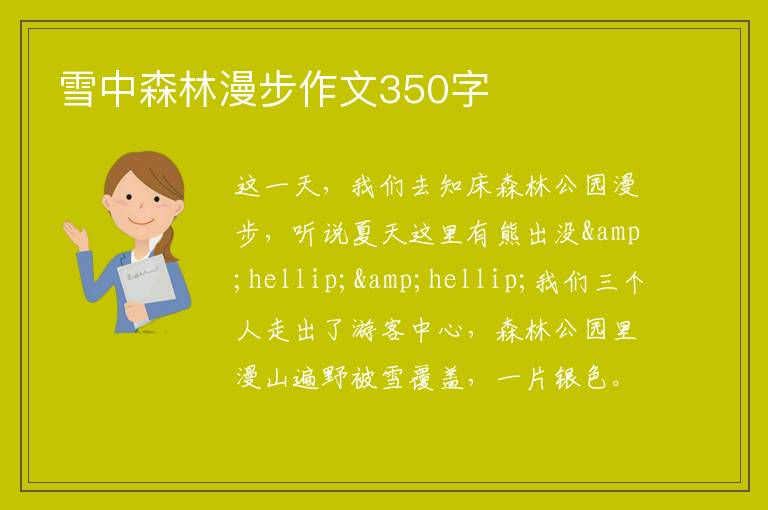 雪中森林漫步作文350字

这一天，我们去知床森林公园漫步，听说夏天这里有熊出没&amp;hellip;&amp;hellip;我们三个人走出了游客中心，森林公园里漫山遍野被雪覆盖，一片银色。